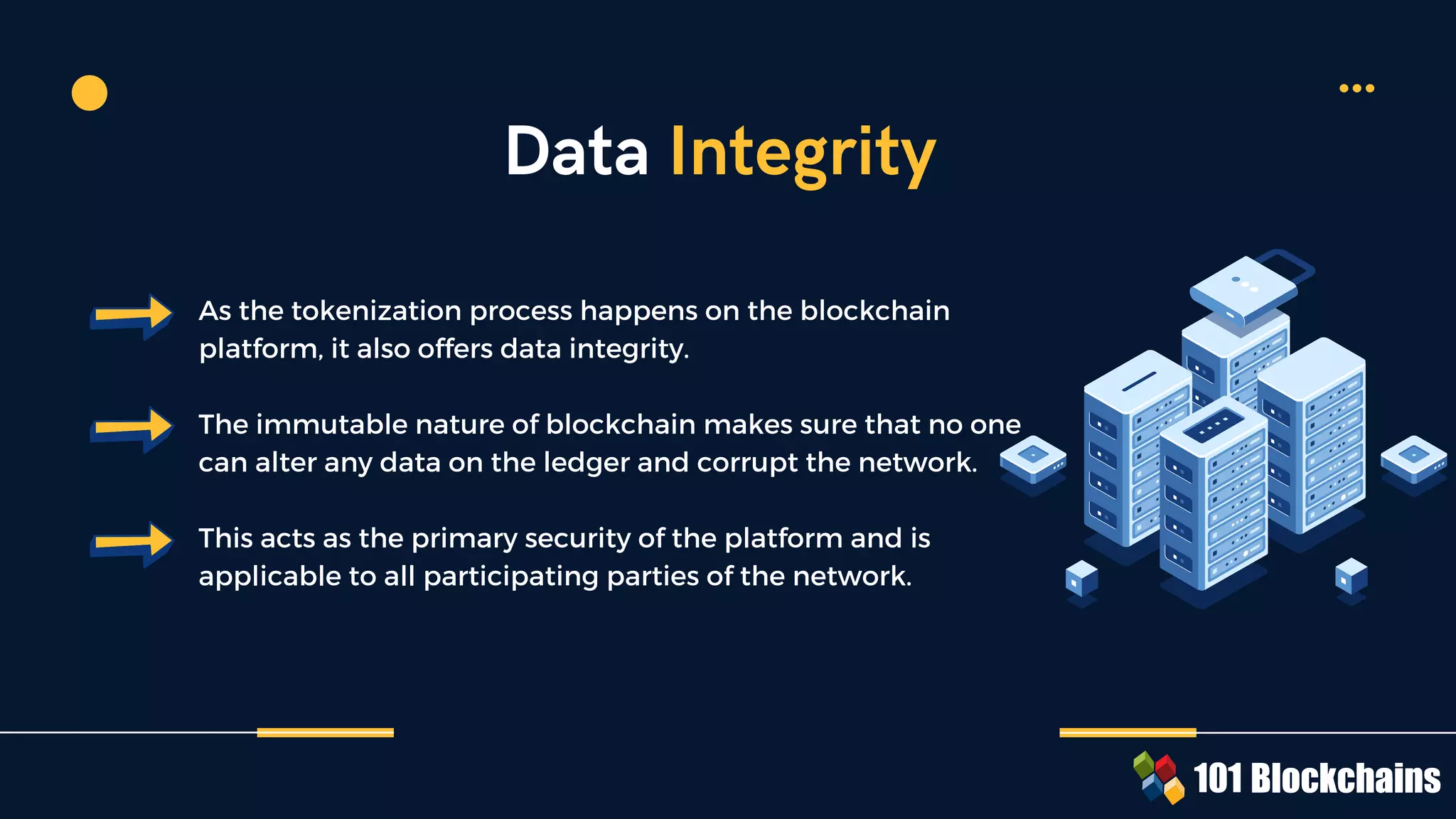 Data Integrity

As the tokenization process happens on the blockchain platform, it also offers data integrity.

The immutable nature of blockchain makes sure that no one can alter any data on the ledger and corrupt the network.

This acts as the primary security of the platform and is applicable to all participating parties of the network.

101 Blockchains